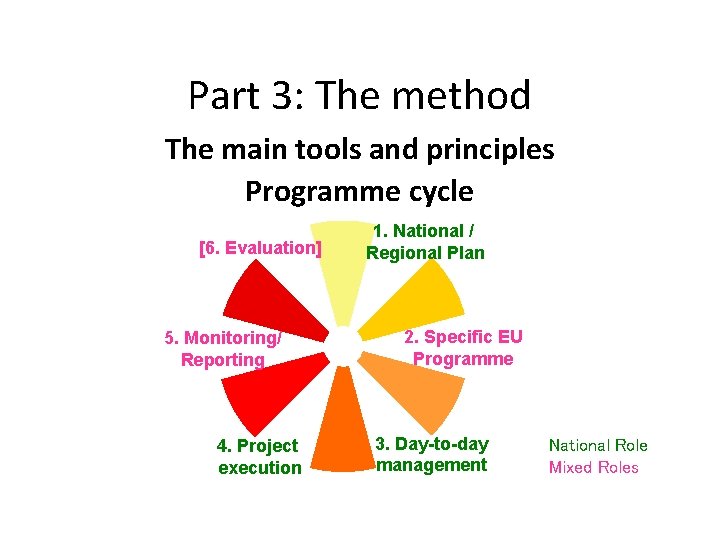 Part 3: The method

The main tools and principles

Programme cycle

1. National / Regional Plan

2. Specific EU Programme

3. Day-to-day management

4. Project execution

5. Monitoring/ Reporting

[6. Evaluation]

National Role
Mixed Roles